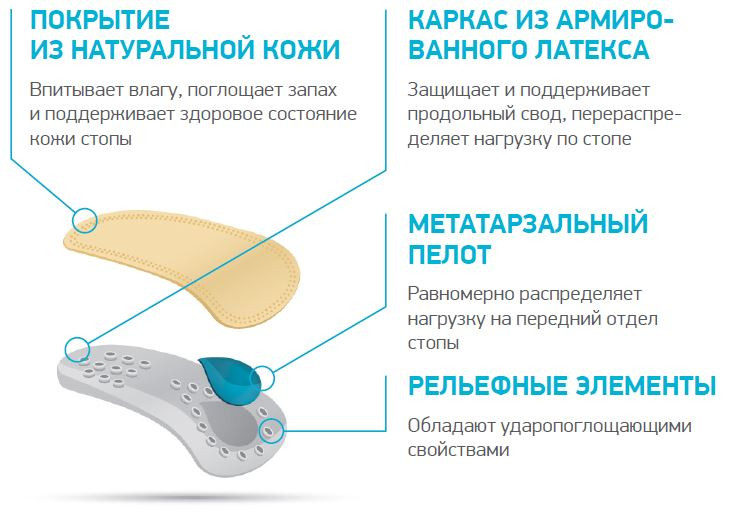 ПОКРЫТИЕ ИЗ НАТУРАЛЬНОЙ КОЖИ

Впитывает влагу, поглощает запах и поддерживает здоровое состояние кожи стопы

КАРКАС ИЗ АРМИРОВАННОГО ЛАТЕКСА

Защищает и поддерживает продольный свод, перераспределяет нагрузку по стопе

МЕТАТАРЗАЛЬНЫЙ ПЕЛОТ

Равномерно распределяет нагрузку на передний отдел стопы

РЕЛЬЕФНЫЕ ЭЛЕМЕНТЫ

Обладают ударопоглощающими свойствами